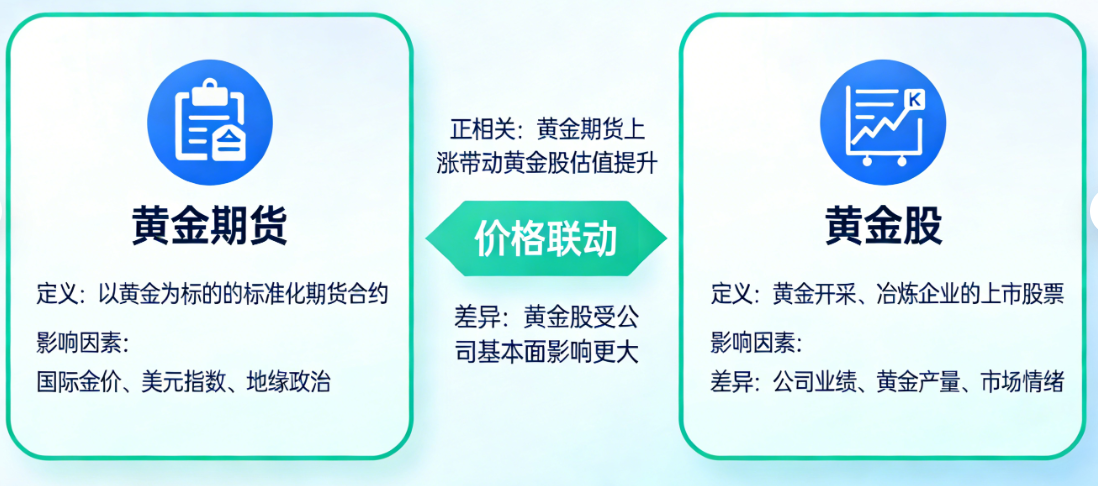 黄金期货

定义：以黄金为标的的标准化期货合约

影响因素：

国际金价、美元指数、地缘政治

正相关：黄金期货上涨带动黄金股估值提升

价格联动

差异：黄金股受公司基本面影响更大

K

黄金股

定义：黄金开采、冶炼企业的上市股票

影响因素：

差异：公司业绩、黄金产量、市场情绪